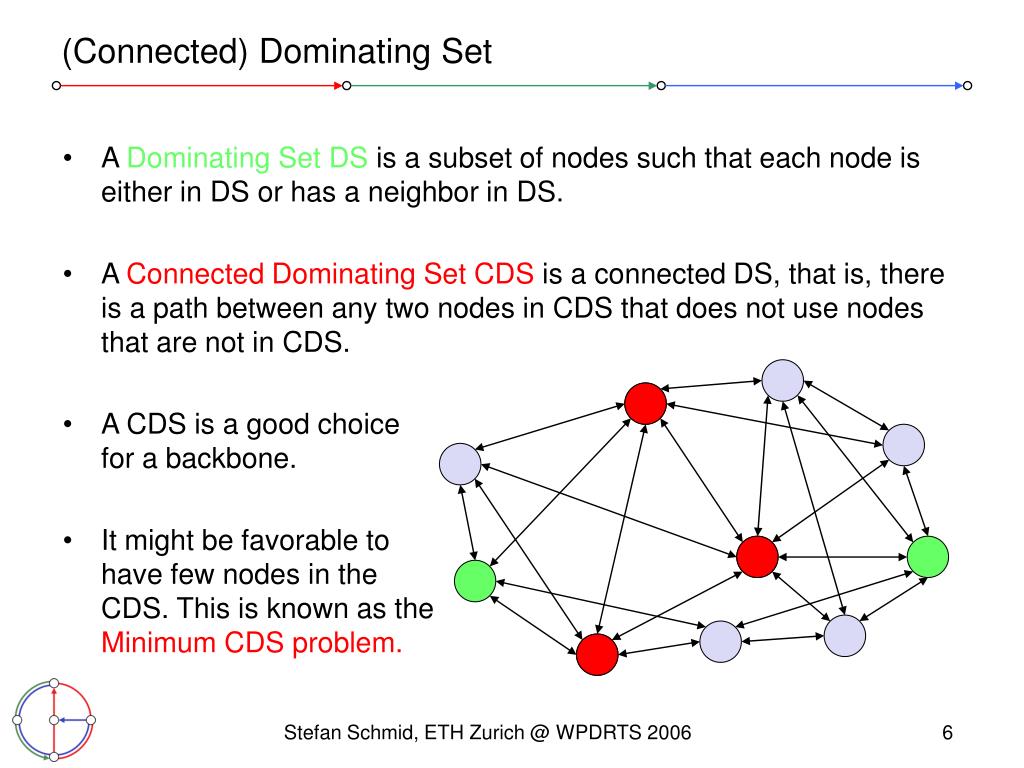 (Connected) Dominating Set

• A Dominating Set DS is a subset of nodes such that each node is either in DS or has a neighbor in DS.

• A Connected Dominating Set CDS is a connected DS, that is, there is a path between any two nodes in CDS that does not use nodes that are not in CDS.

• A CDS is a good choice for a backbone.

• It might be favorable to have few nodes in the CDS. This is known as the Minimum CDS problem.

Stefan Schmid, ETH Zurich @ WPDRTS 2006

6